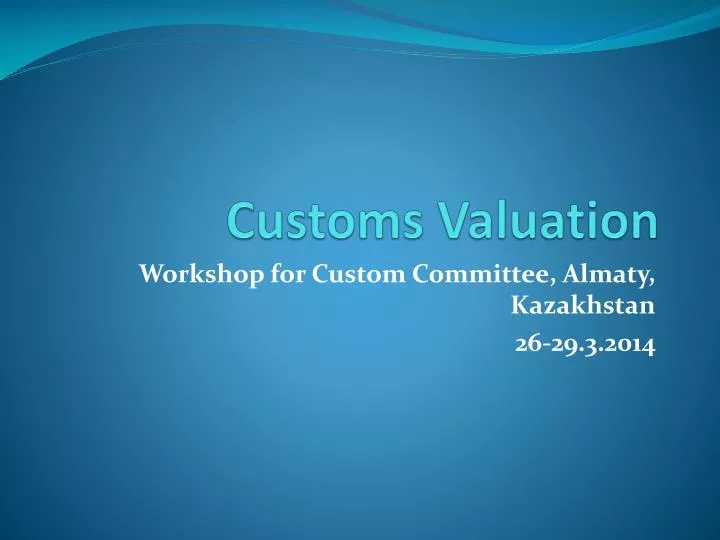 Customs Valuation

Workshop for Custom Committee, Almaty, Kazakhstan

26-29.3.2014